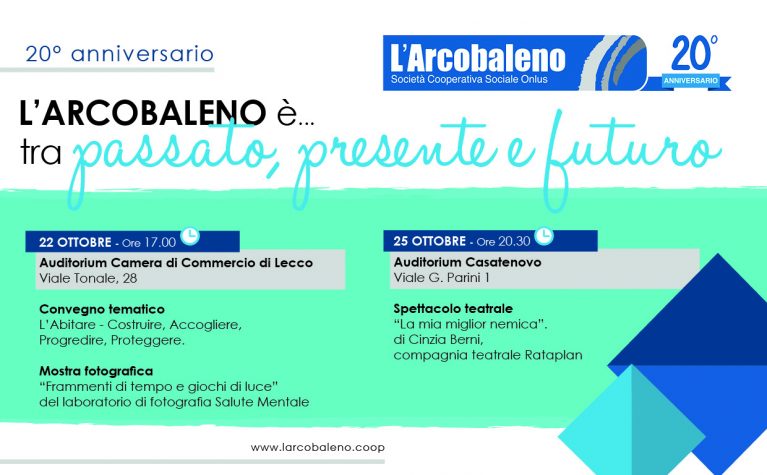 20° anniversario

L'Arcobaleno
Società Cooperativa Sociale Onlus
20°
ANNIVERSARIO

L'ARCOBALENO è...
tra passato, presente e futuro

22 OTTOBRE - Ore 17.00
Auditorium Camera di Commercio di Lecco
Viale Tonale, 28

Convegno tematico
L'Abitare - Costruire, Accogliere, Progredire, Proteggere.

Mostra fotografica
"Frammenti di tempo e giochi di luce" del laboratorio di fotografia Salute Mentale

25 OTTOBRE - Ore 20.30
Auditorium Casatenovo
Viale G. Parini 1

Spettacolo teatrale
"La mia miglior nemica". di Cinzia Berni, compagnia teatrale Rataplan

www.larcobaleno.coop